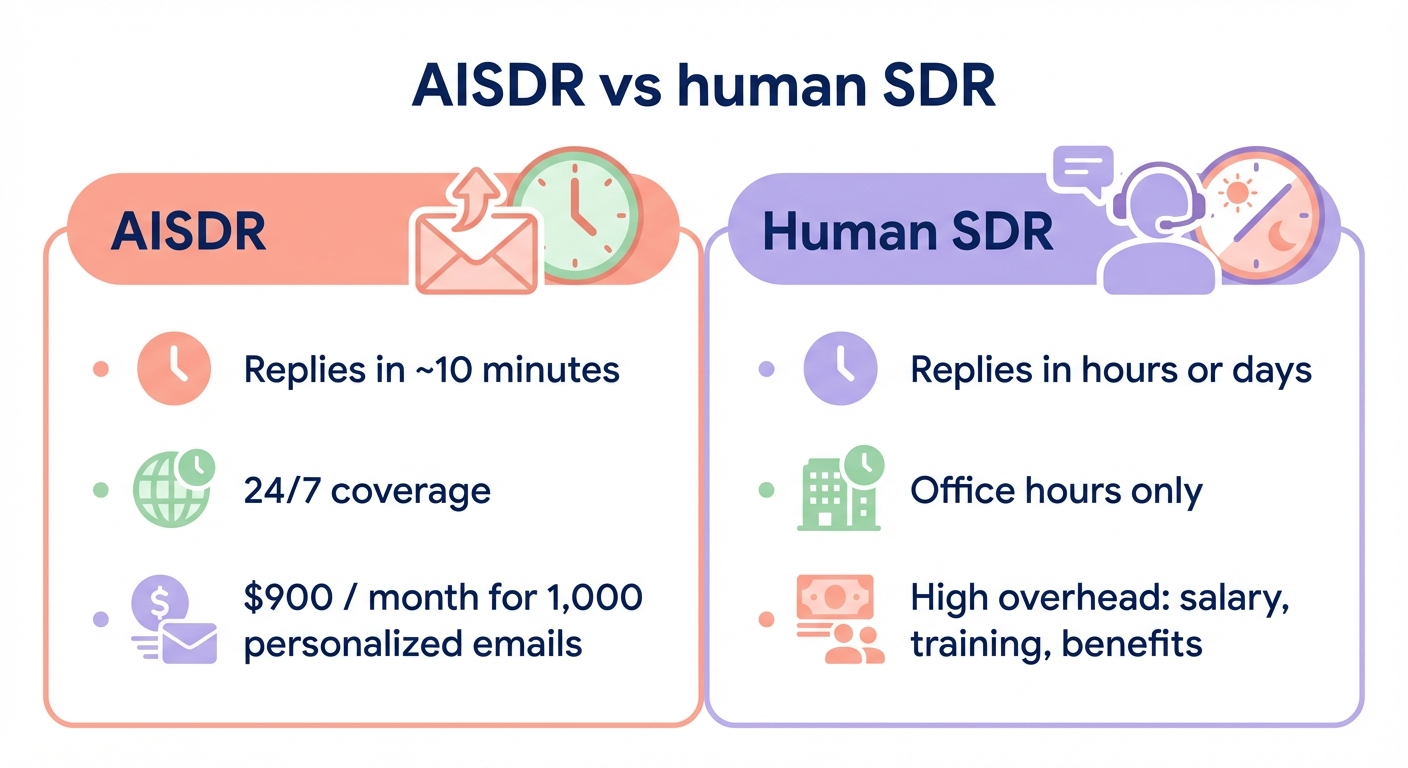 AISDR vs human SDR

AISDR

Replies in ~10 minutes

24/7 coverage

$900 / month for 1,000 personalized emails

Human SDR

Replies in hours or days

Office hours only

High overhead: salary, training, benefits